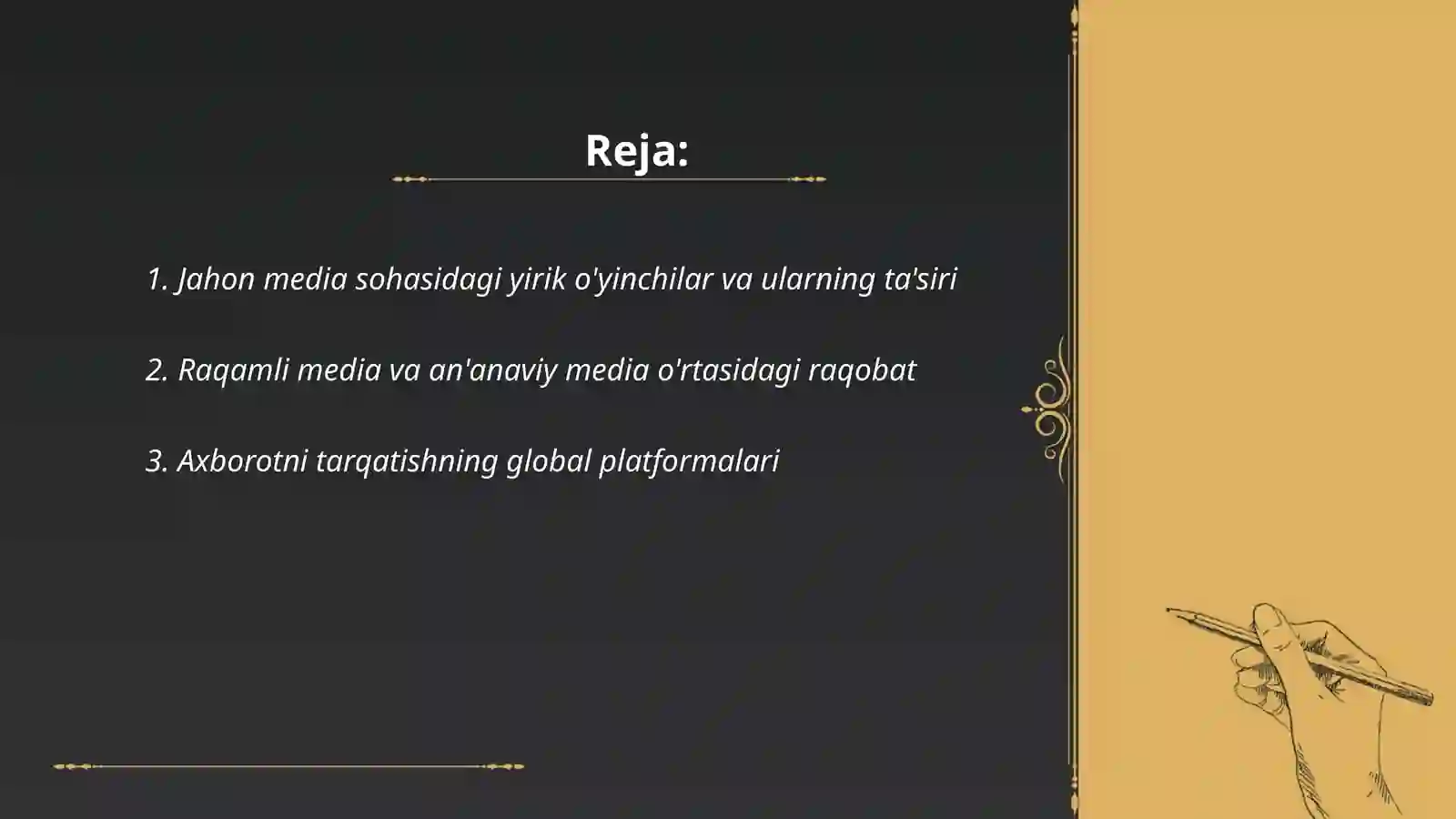 Reja:

1. Jahon media sohasidagi yirik o'yinchilar va ularning ta'siri

2. Raqamli media va an'anaviy media o'rtasidagi raqobat

3. Axborotni tarqatishning global platformalari